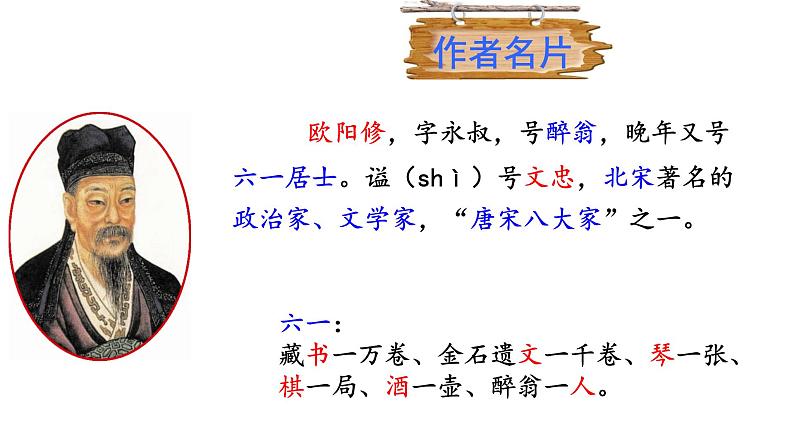 作者名片

欧阳修，字永叔，号醉翁，晚年又号六一居士。谥（shì）号文忠，北宋著名的政治家、文学家，“唐宋八大家”之一。

六一：
藏书一万卷、金石遗文一千卷、琴一张、棋一局、酒一壶、醉翁一人。